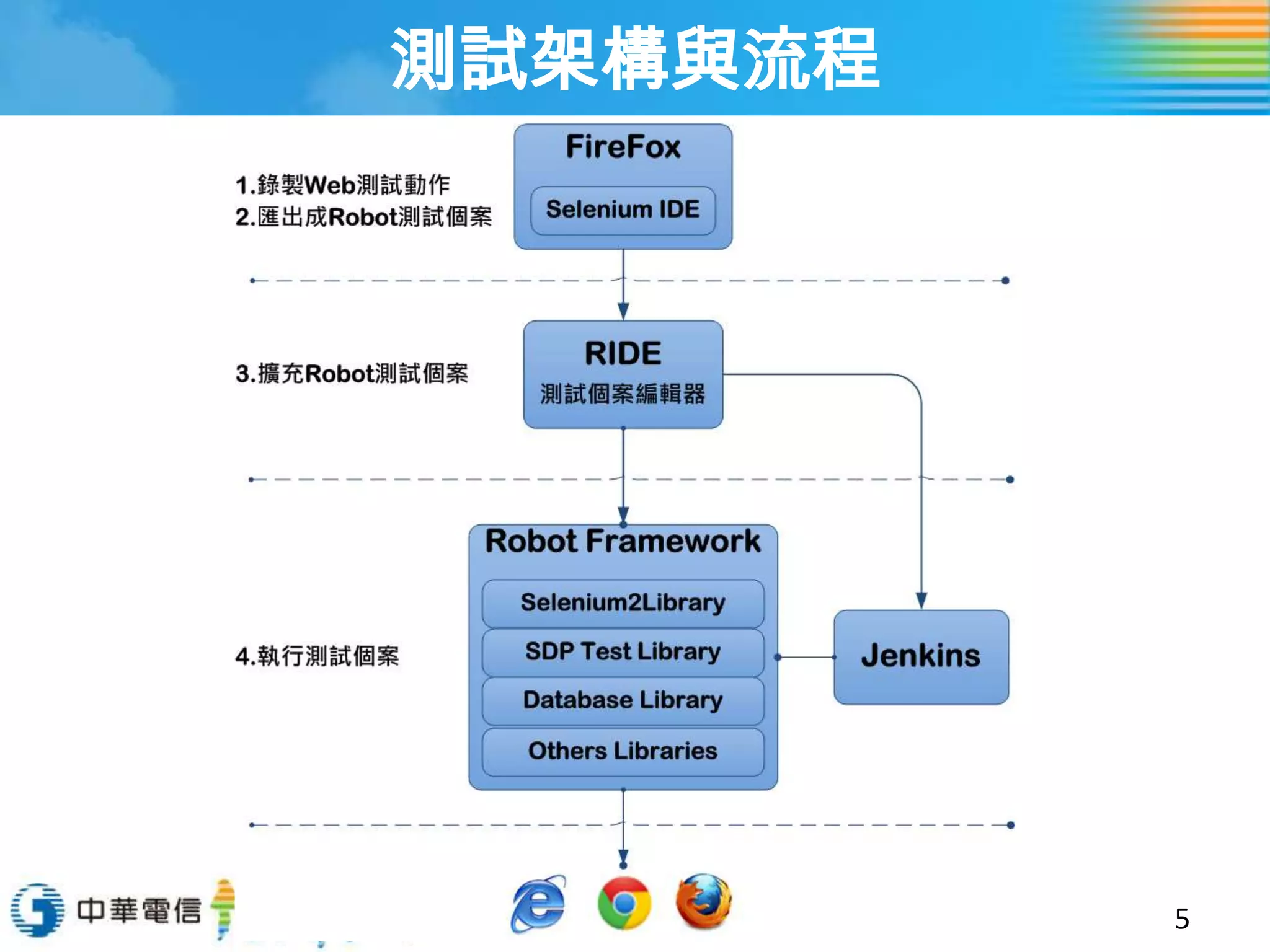 測試架構與流程

1.錄製Web測試動作
2.匯出成Robot測試個案

FireFox

Selenium IDE

3.擴充Robot測試個案

RIDE
測試個案編輯器

4.執行測試個案

Robot Framework

Selenium2Library

SDP Test Library

Database Library

Others Libraries

Jenkins

中華電信

5